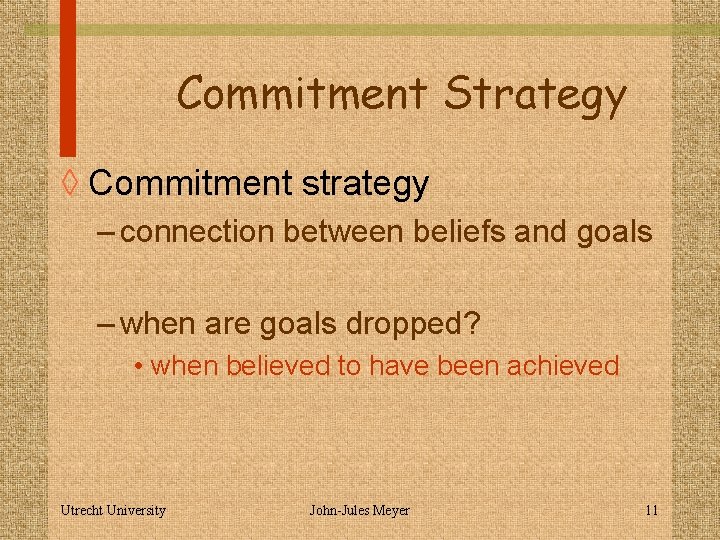 Commitment Strategy

◊ Commitment strategy
– connection between beliefs and goals

– when are goals dropped?
• when believed to have been achieved

Utrecht University John-Jules Meyer 11